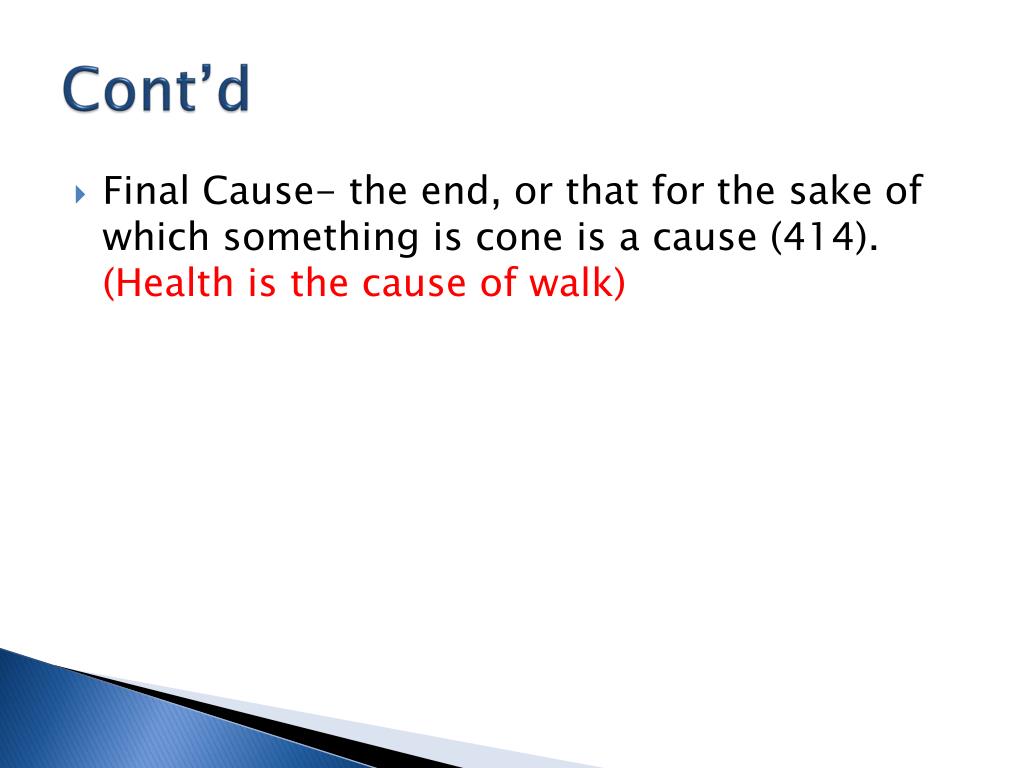 Cont’d

Final Cause- the end, or that for the sake of which something is cone is a cause (414). (Health is the cause of walk)